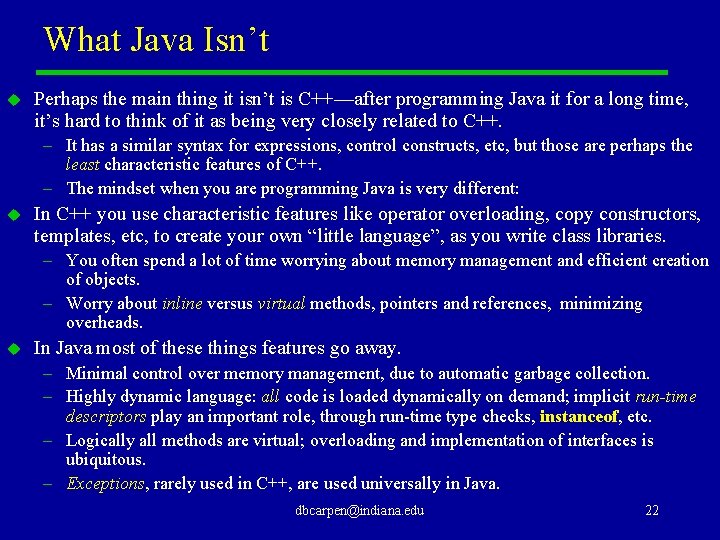 What Java Isn’t

Perhaps the main thing it isn’t is C++—after programming Java it for a long time, it’s hard to think of it as being very closely related to C++.

– It has a similar syntax for expressions, control constructs, etc, but those are perhaps the least characteristic features of C++.

– The mindset when you are programming Java is very different:

In C++ you use characteristic features like operator overloading, copy constructors, templates, etc, to create your own “little language”, as you write class libraries.

– You often spend a lot of time worrying about memory management and efficient creation of objects.

– Worry about inline versus virtual methods, pointers and references, minimizing overheads.

In Java most of these things features go away.

– Minimal control over memory management, due to automatic garbage collection.

– Highly dynamic language: all code is loaded dynamically on demand; implicit run-time descriptors play an important role, through run-time type checks, instanceof, etc.

– Logically all methods are virtual; overloading and implementation of interfaces is ubiquitous.

– Exceptions, rarely used in C++, are used universally in Java.

dbcarpen@indiana.edu

22